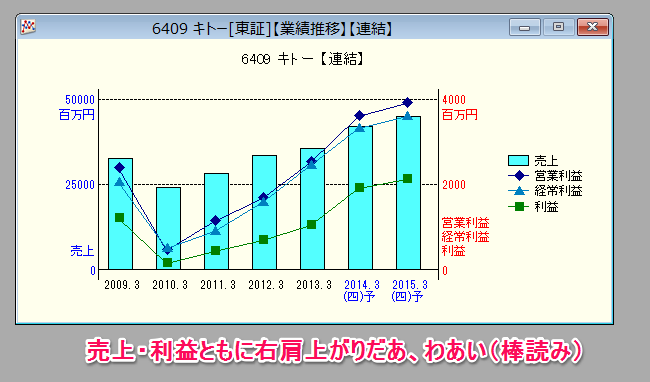 6409 キトー[東証]【業績推移】【連結】

6409 キトー【連結】

50000
百万円

25000

売上

0

4000
百万円

2000

営業利益
経常利益
利益

0

2009.3
2010.3
2011.3
2012.3
2013.3
2014.3
(四)予
2015.3
(四)予

売上
営業利益
経常利益
利益

売上・利益ともに右肩上がりだあ、わあい（棒読み）